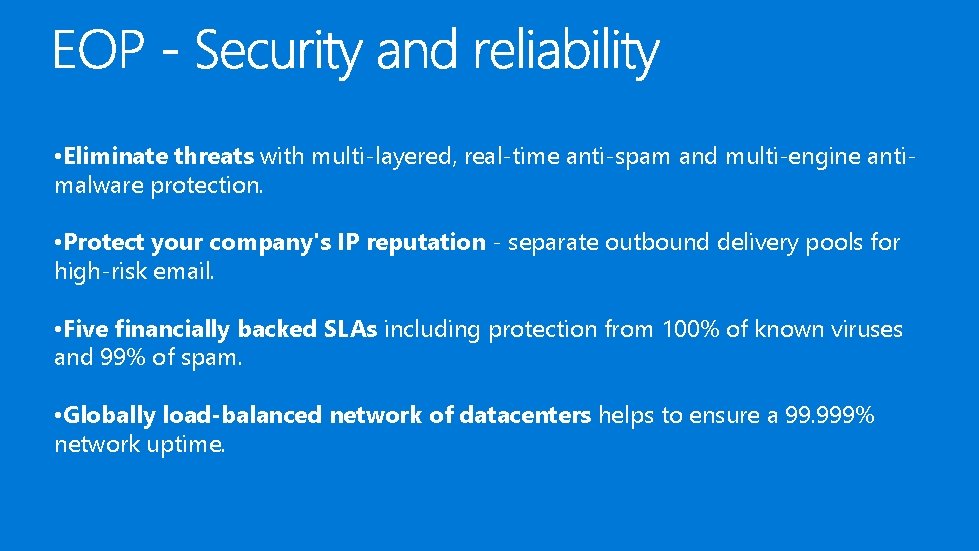 EOP - Security and reliability

•Eliminate threats with multi-layered, real-time anti-spam and multi-engine anti-malware protection.

•Protect your company's IP reputation - separate outbound delivery pools for high-risk email.

•Five financially backed SLAs including protection from 100% of known viruses and 99% of spam.

•Globally load-balanced network of datacenters helps to ensure a 99.999% network uptime.